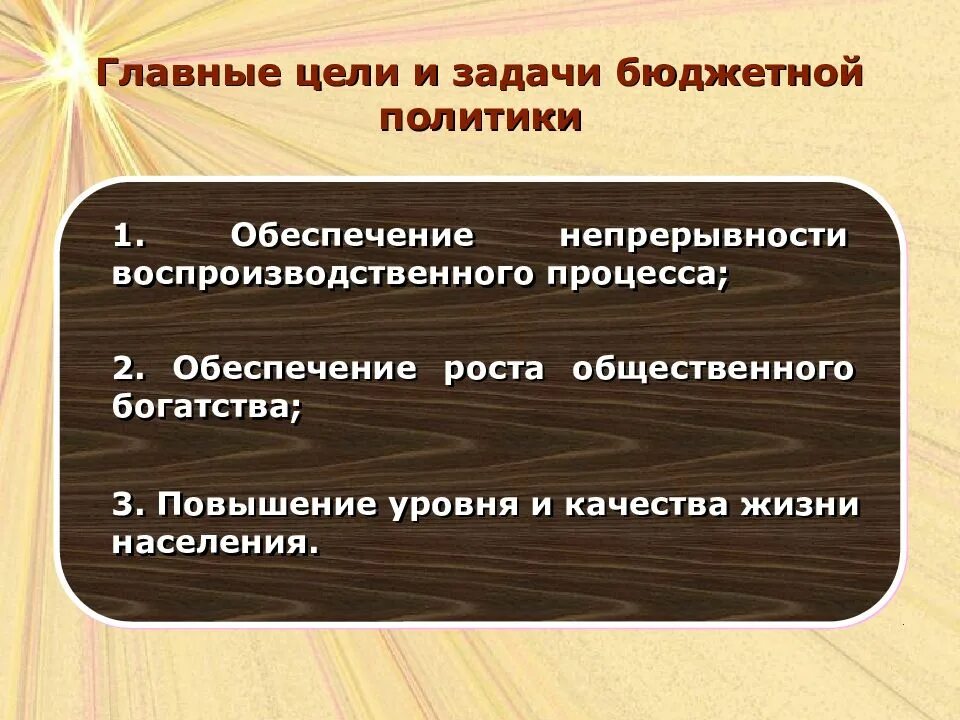 Главные цели и задачи бюджетной политики

1. Обеспечение непрерывности воспроизводственного процесса;

2. Обеспечение роста общественного богатства;

3. Повышение уровня и качества жизни населения.